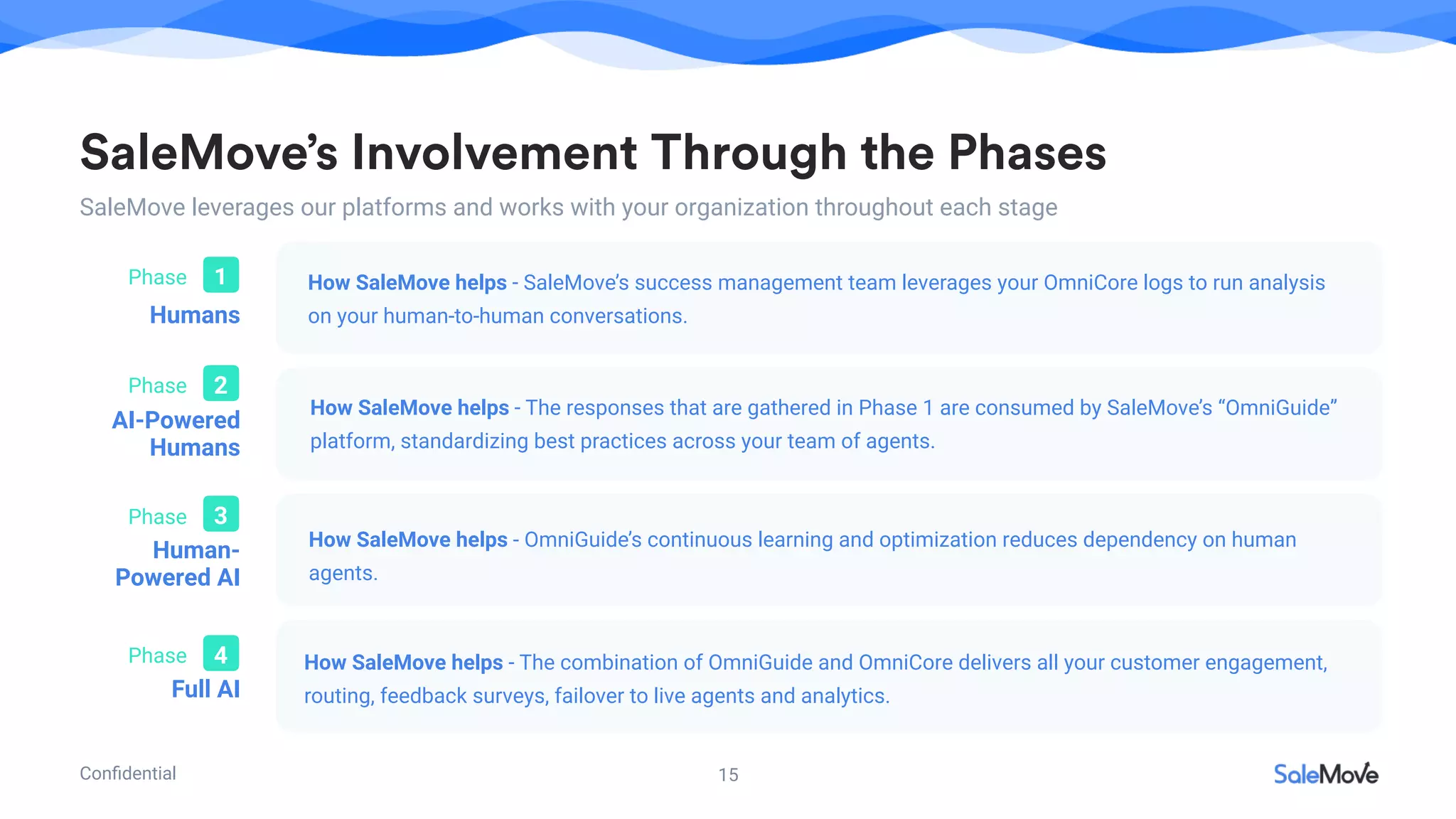 SaleMove's Involvement Through the Phases

SaleMove leverages our platforms and works with your organization throughout each stage

Phase 1
Humans

How SaleMove helps - SaleMove's success management team leverages your OmniCore logs to run analysis on your human-to-human conversations.

Phase 2
AI-Powered Humans

How SaleMove helps - The responses that are gathered in Phase 1 are consumed by SaleMove's "OmniGuide" platform, standardizing best practices across your team of agents.

Phase 3
Human-Powered AI

How SaleMove helps - OmniGuide's continuous learning and optimization reduces dependency on human agents.

Phase 4
Full AI

How SaleMove helps - The combination of OmniGuide and OmniCore delivers all your customer engagement, routing, feedback surveys, failover to live agents and analytics.

Confidential

15

SaleMove